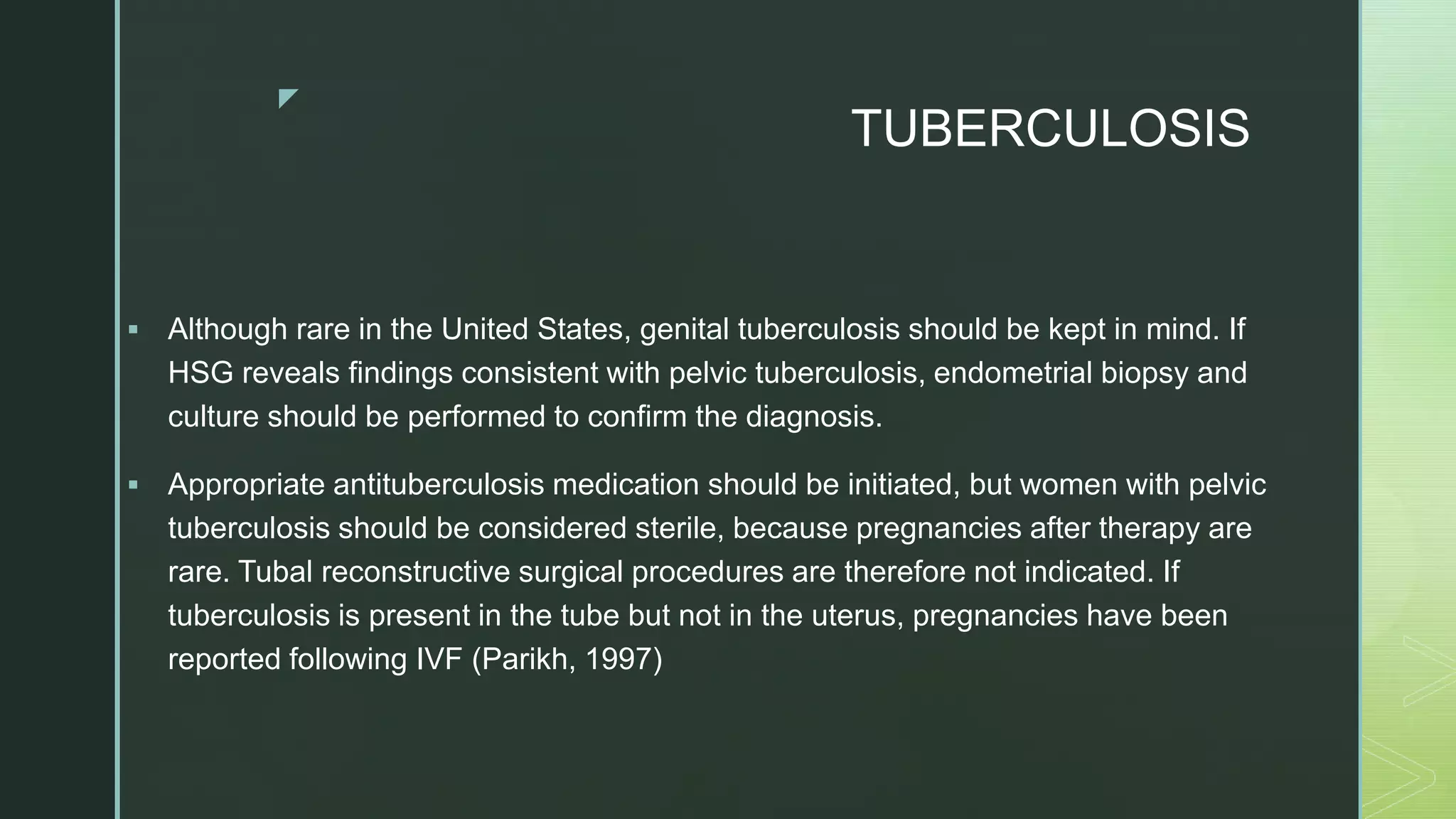 TUBERCULOSIS

▪ Although rare in the United States, genital tuberculosis should be kept in mind. If HSG reveals findings consistent with pelvic tuberculosis, endometrial biopsy and culture should be performed to confirm the diagnosis.

▪ Appropriate antituberculosis medication should be initiated, but women with pelvic tuberculosis should be considered sterile, because pregnancies after therapy are rare. Tubal reconstructive surgical procedures are therefore not indicated. If tuberculosis is present in the tube but not in the uterus, pregnancies have been reported following IVF (Parikh, 1997)